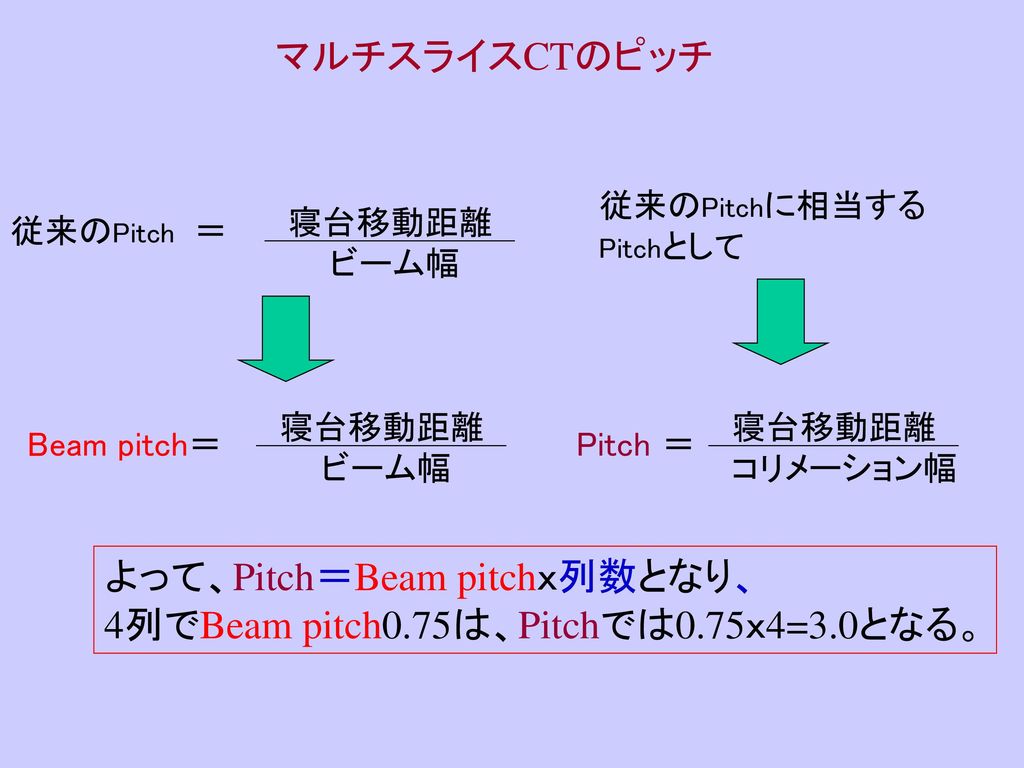 マルチスライスCTのピッチ

従来のPitch ＝ $\frac{寝台移動距離}{ビーム幅}$

従来のPitchに相当するPitchとして

Beam pitch＝ $\frac{寝台移動距離}{ビーム幅}$

Pitch ＝ $\frac{寝台移動距離}{コリメーション幅}$

よって、Pitch＝Beam pitchx列数となり、
4列でBeam pitch0.75は、Pitchでは0.75x4=3.0となる。